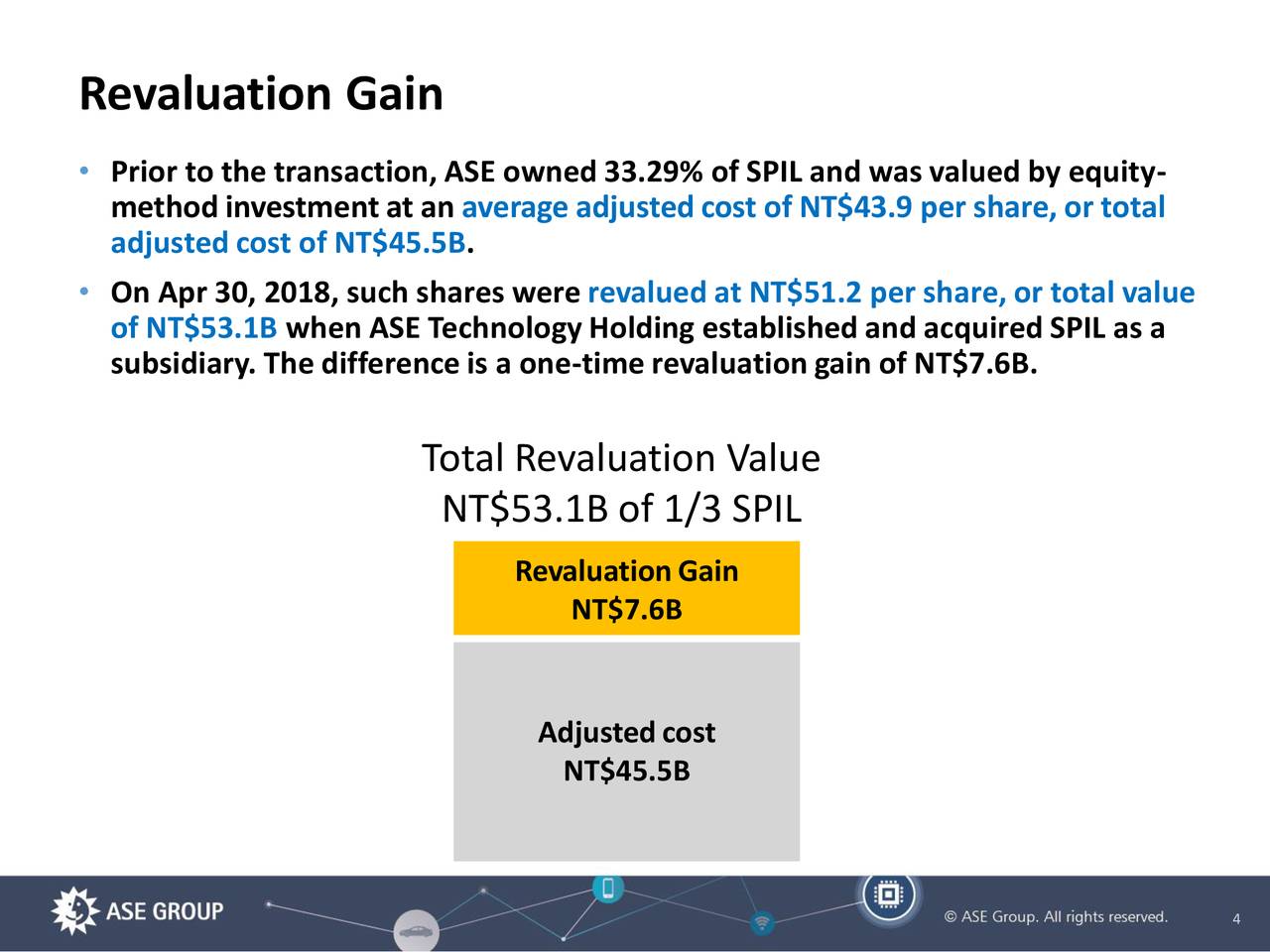 Revaluation Gain

• Prior to the transaction, ASE owned 33.29% of SPIL and was valued by equity-method investment at an average adjusted cost of NT$43.9 per share, or total adjusted cost of NT$45.5B.

• On Apr 30, 2018, such shares were revalued at NT$51.2 per share, or total value of NT$53.1B when ASE Technology Holding established and acquired SPIL as a subsidiary. The difference is a one-time revaluation gain of NT$7.6B.

Total Revaluation Value
NT$53.1B of 1/3 SPIL

Revaluation Gain
NT$7.6B

Adjusted cost
NT$45.5B

ASE GROUP

© ASE Group. All rights reserved.

4